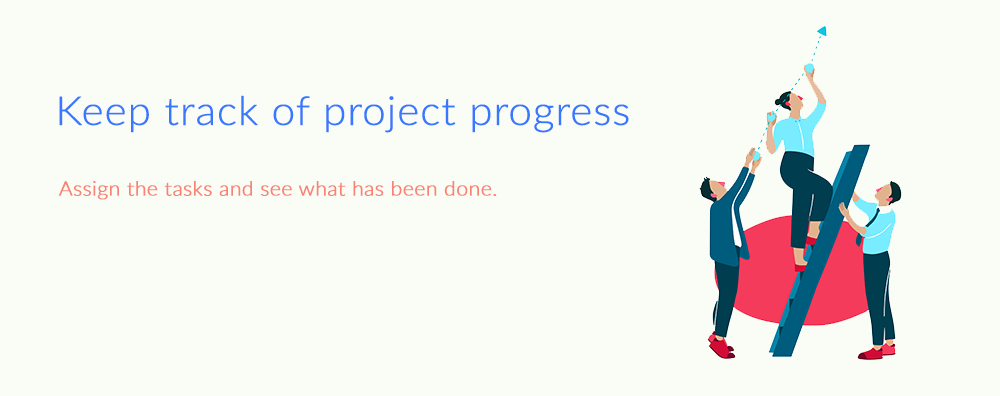 Keep track of project progress

Assign the tasks and see what has been done.